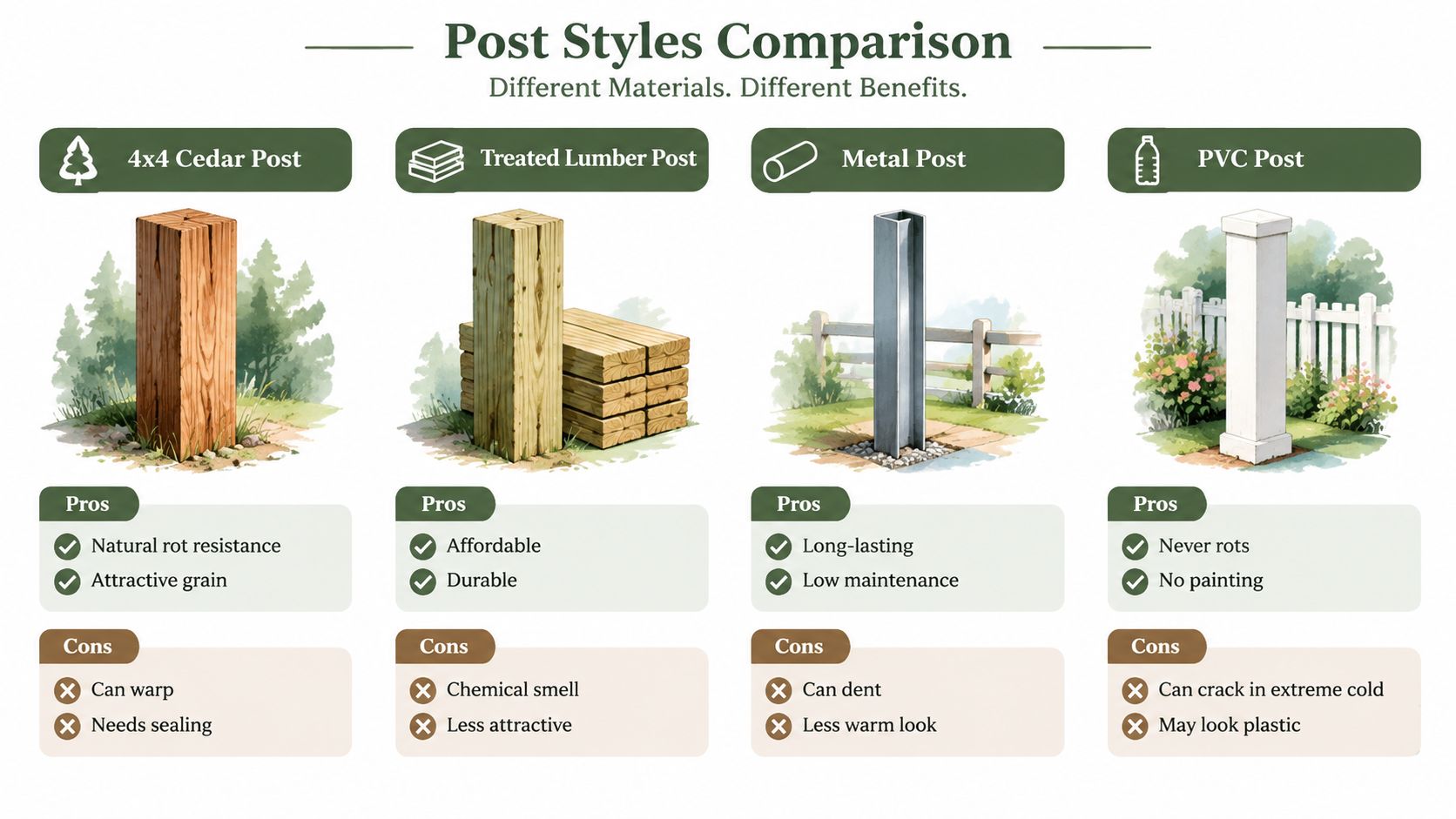 Post Styles Comparison
Different Materials. Different Benefits.

4x4 Cedar Post

Pros
Natural rot resistance
Attractive grain

Cons
Can warp
Needs sealing

Treated Lumber Post

Pros
Affordable
Durable

Cons
Chemical smell
Less attractive

Metal Post

Pros
Long-lasting
Low maintenance

Cons
Can dent
Less warm look

PVC Post

Pros
Never rots
No painting

Cons
Can crack in extreme cold
May look plastic